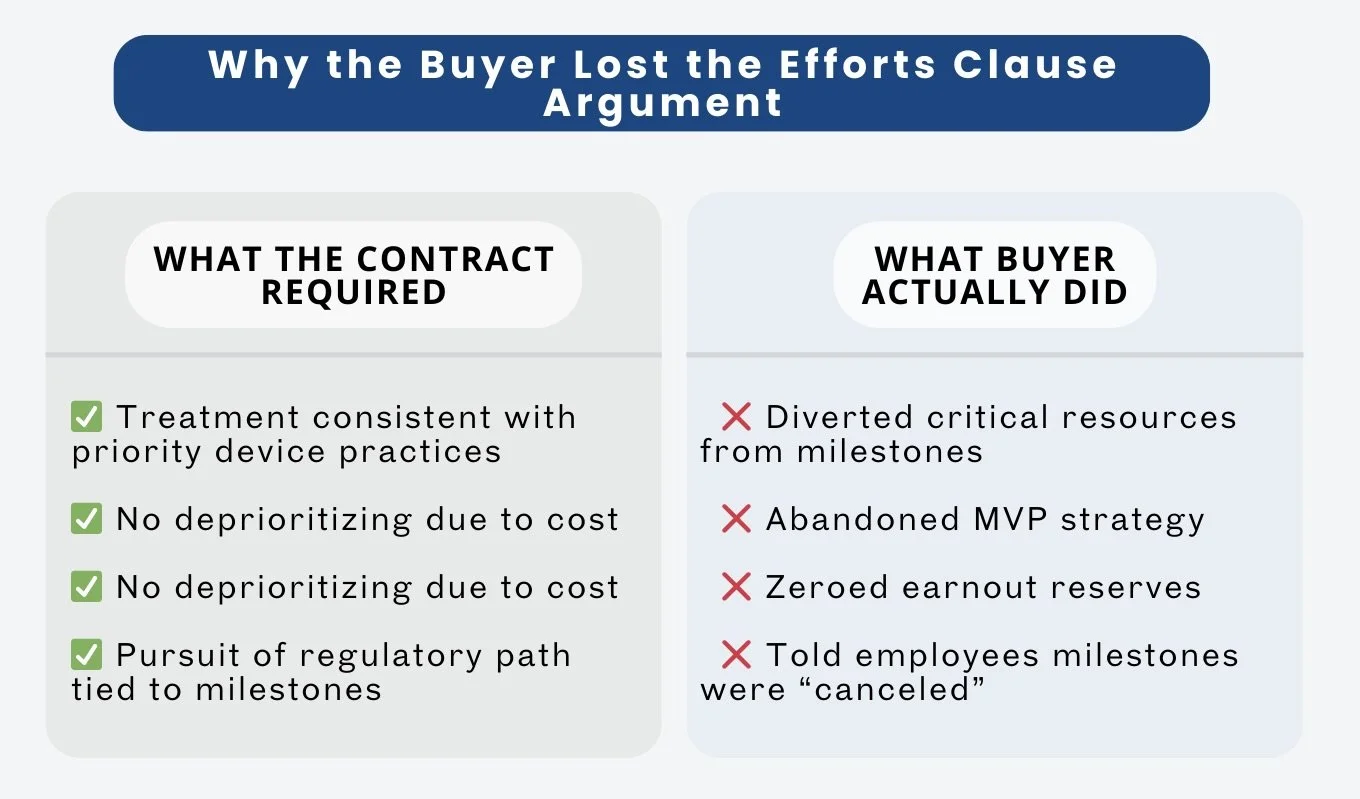 Why the Buyer Lost the Efforts Clause Argument

WHAT THE CONTRACT REQUIRED

✅ Treatment consistent with priority device practices

✅ No deprioritizing due to cost

✅ No deprioritizing due to cost

✅ Pursuit of regulatory path tied to milestones

WHAT BUYER ACTUALLY DID

❌ Diverted critical resources from milestones

❌ Abandoned MVP strategy

❌ Zeroed earnout reserves

❌ Told employees milestones were “canceled”